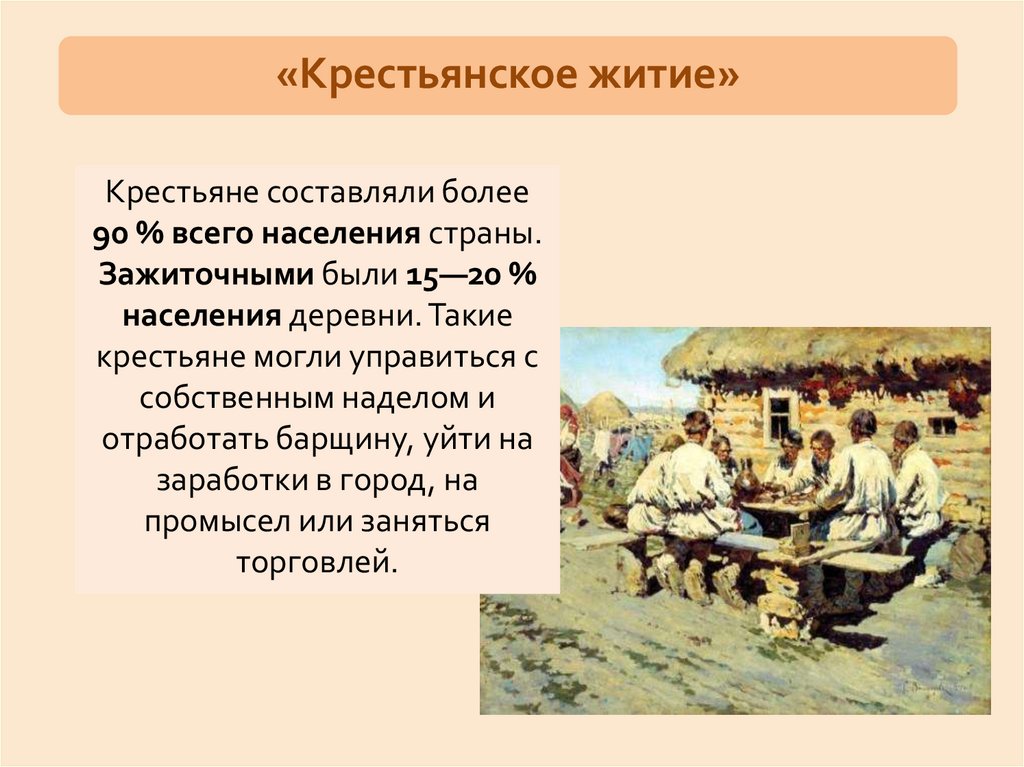 «Крестьянское житие»

Крестьяне составляли более 90 % всего населения страны. Зажиточными были 15—20 % населения деревни. Такие крестьяне могли управиться с собственным наделом и отработать барщину, уйти на заработки в город, на промысел или заняться торговлей.